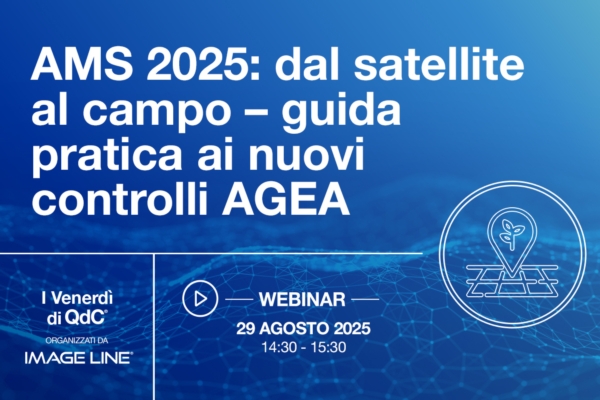 AMS 2025: dal satellite al campo – guida pratica ai nuovi controlli AGEA

I Venerdì di QdC®
ORGANIZZATI DA
IMAGE LINE®

WEBINAR
29 AGOSTO 2025
14:30 - 15:30